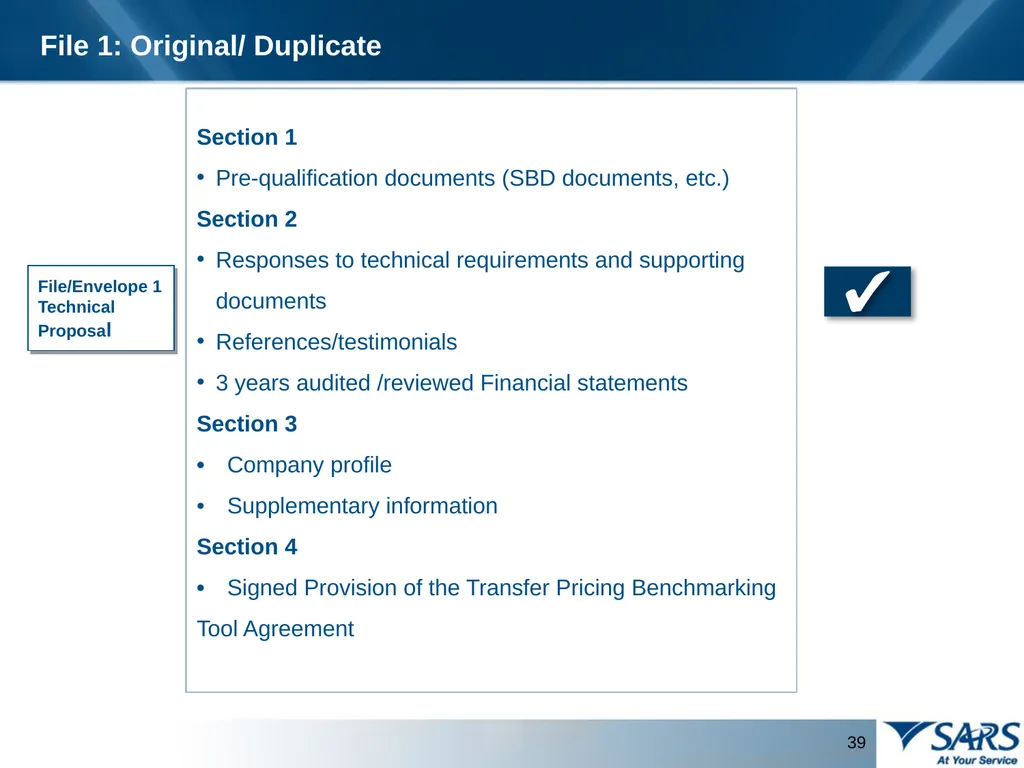 File 1: Original/ Duplicate

File/Envelope 1 Technical Proposal

Section 1

• Pre-qualification documents (SBD documents, etc.)

Section 2

• Responses to technical requirements and supporting documents

• References/testimonials

• 3 years audited /reviewed Financial statements

Section 3

• Company profile

• Supplementary information

Section 4

• Signed Provision of the Transfer Pricing Benchmarking Tool Agreement

✔

39

SARS
At Your Service